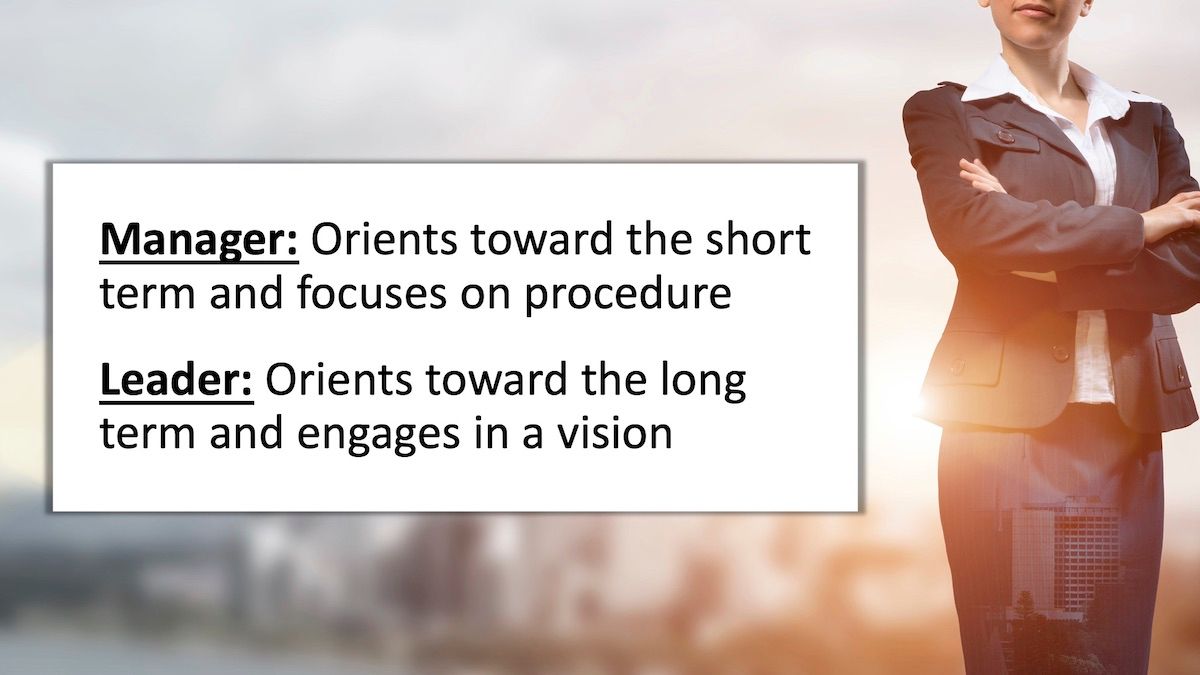 Manager: Orients toward the short term and focuses on procedure

Leader: Orients toward the long term and engages in a vision